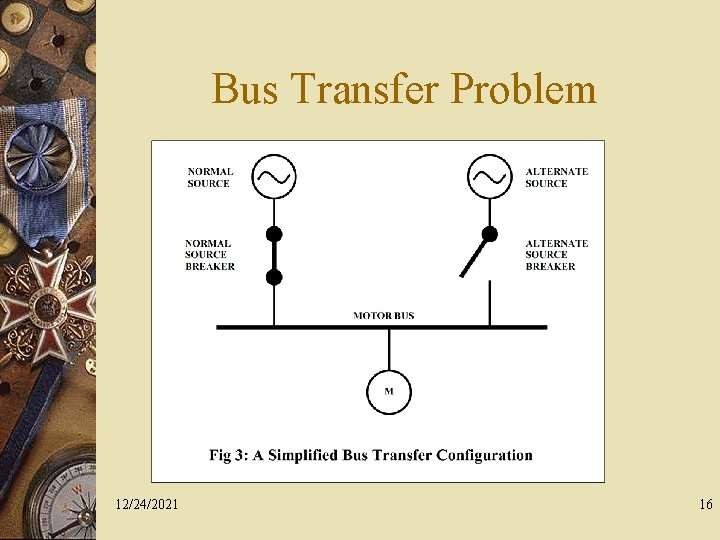 Bus Transfer Problem

NORMAL SOURCE

ALTERNATE SOURCE

NORMAL SOURCE BREAKER

ALTERNATE SOURCE BREAKER

MOTOR BUS

M

Fig 3: A Simplified Bus Transfer Configuration

12/24/2021

16